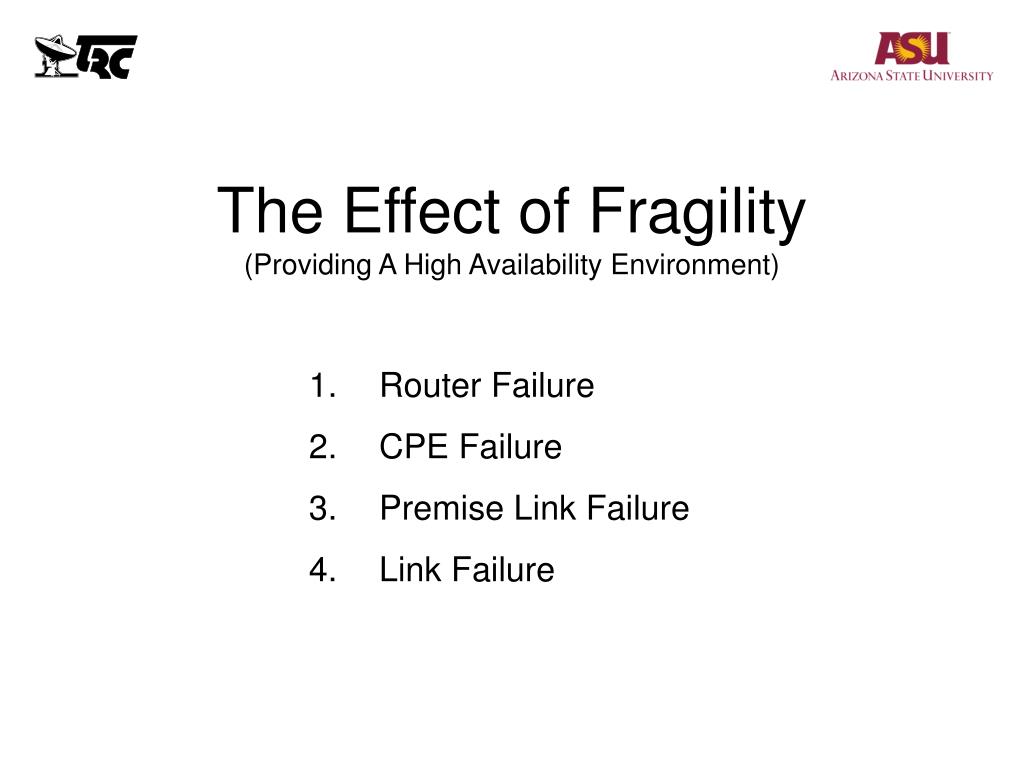 TRC

ASU
ARIZONA STATE UNIVERSITY

The Effect of Fragility
(Providing A High Availability Environment)

1. Router Failure
2. CPE Failure
3. Premise Link Failure
4. Link Failure